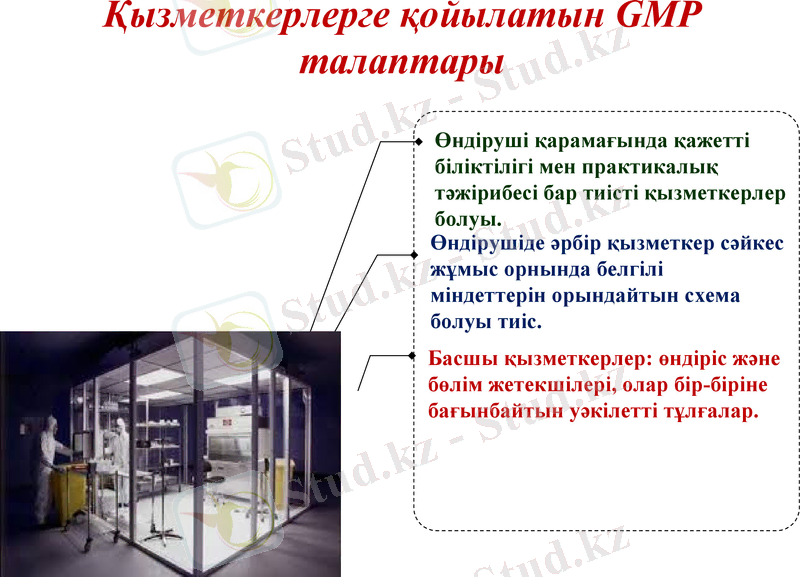 Қызметкерлерге қойылатын GMP талаптары

Өндіруші қарамағында қажетті біліктілігі мен практикалық тәжірибесі бар тиісті қызметкерлер болуы.

Өндірушіде әрбір қызметкер сәйкес жұмыс орнында белгілі міндеттерін орындайтын схема болуы тиіс.

Басшы қызметкерлер: өндіріс және бөлім жетекшілері, олар бір-біріне бағынбайтын уәкілетті тұлғалар.

Stud.kz - Stud.kz